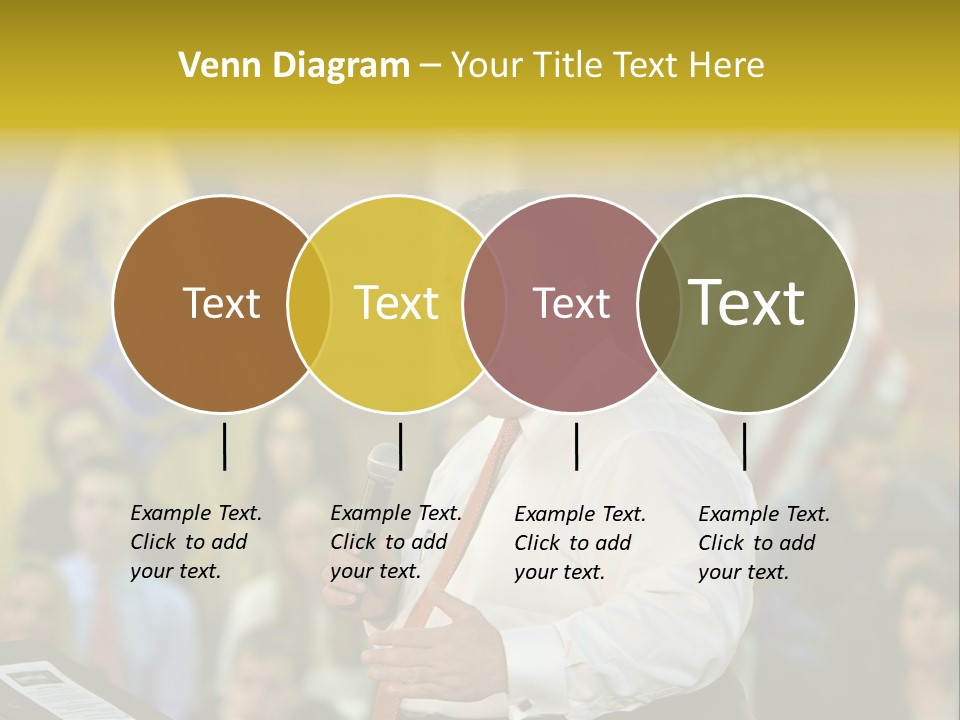 Venn Diagram – Your Title Text Here

Text

Text

Text

Text

Example Text. Click to add your text.

Example Text. Click to add your text.

Example Text. Click to add your text.

Example Text. Click to add your text.